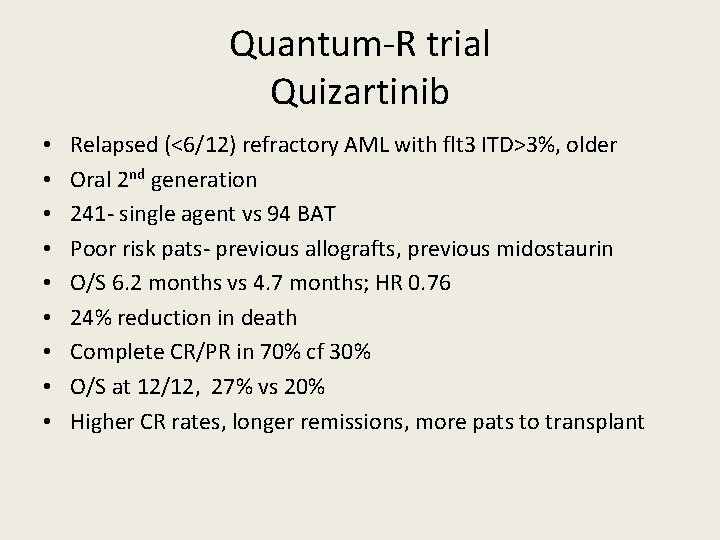 Quantum-R trial
Quizartinib

• Relapsed (<6/12) refractory AML with flt3 ITD>3%, older
• Oral 2$^{nd}$ generation
• 241- single agent vs 94 BAT
• Poor risk pats- previous allografts, previous midostaurin
• O/S 6.2 months vs 4.7 months; HR 0.76
• 24% reduction in death
• Complete CR/PR in 70% cf 30%
• O/S at 12/12, 27% vs 20%
• Higher CR rates, longer remissions, more pats to transplant